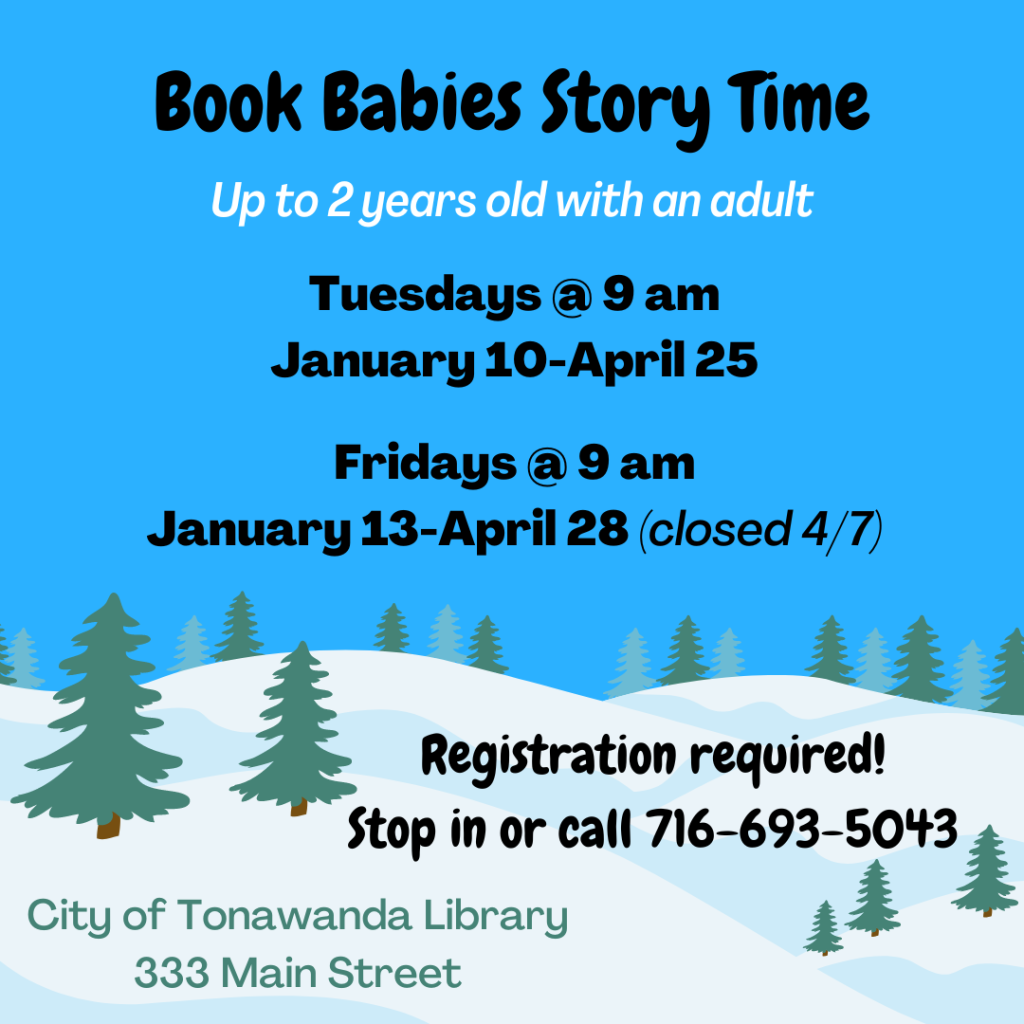 Book Babies Story Time

Up to 2 years old with an adult

Tuesdays @ 9 am
January 10-April 25

Fridays @ 9 am
January 13-April 28 (closed 4/7)

Registration required!
Stop in or call 716-693-5043

City of Tonawanda Library
333 Main Street